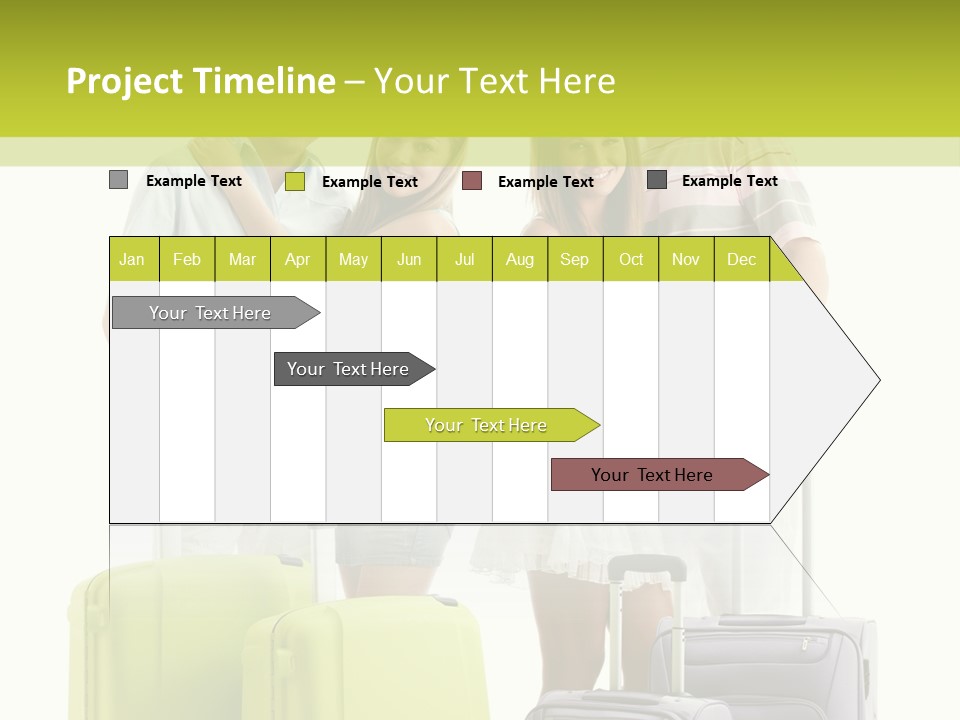 Project Timeline – Your Text Here

Example Text Example Text Example Text Example Text

| Jan | Feb | Mar | Apr | May | Jun | Jul | Aug | Sep | Oct | Nov | Dec |
|---|---|---|---|---|---|---|---|---|---|---|---|

Your Text Here

Your Text Here

Your Text Here

Your Text Here